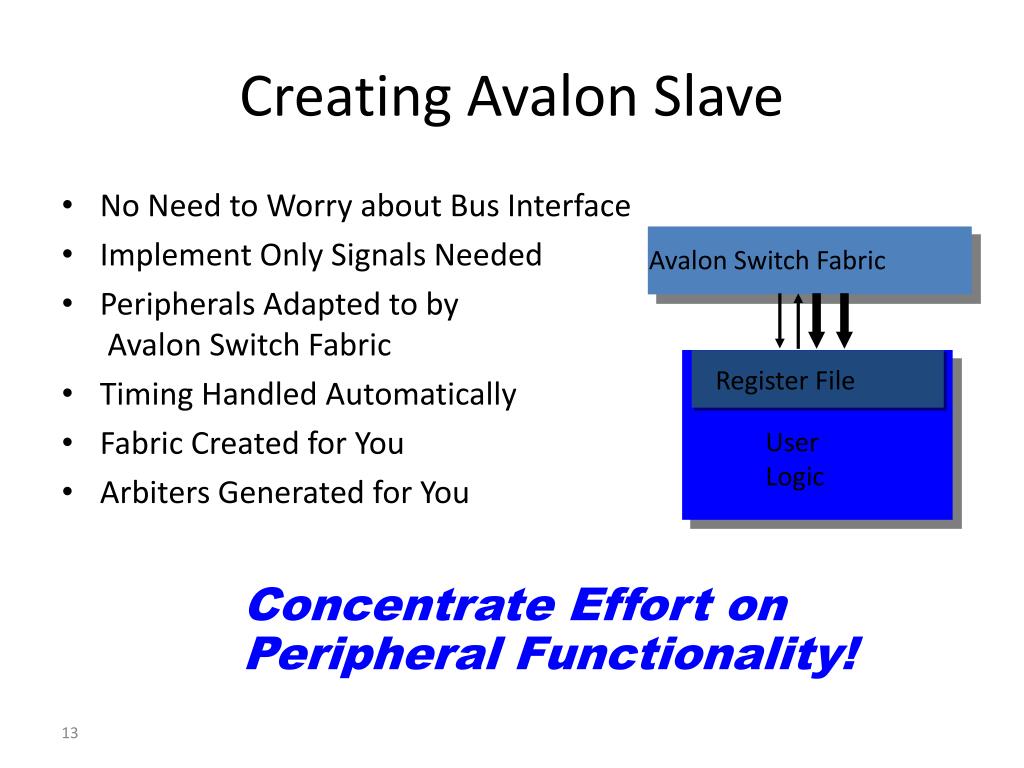 Creating Avalon Slave

• No Need to Worry about Bus Interface
• Implement Only Signals Needed
• Peripherals Adapted to by Avalon Switch Fabric
• Timing Handled Automatically
• Fabric Created for You
• Arbiters Generated for You

Avalon Switch Fabric

Register File

User Logic

Concentrate Effort on Peripheral Functionality!

13